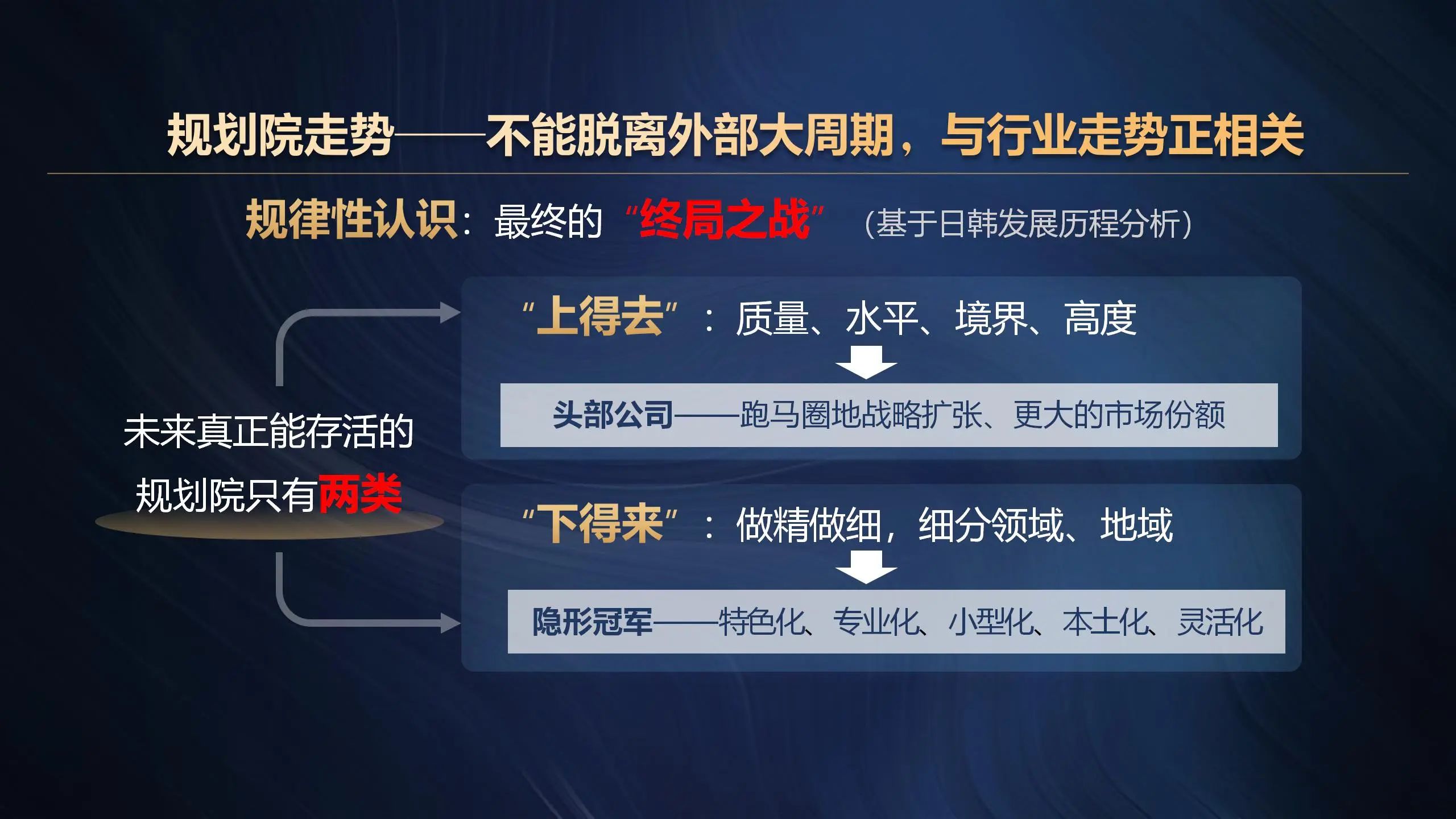 规划院走势——不能脱离外部大周期，与行业走势正相关

规律性认识：最终的“终局之战”（基于日韩发展历程分析）

未来真正能存活的规划院只有两类

“上得去”：质量、水平、境界、高度

头部公司——跑马圈地战略扩张、更大的市场份额

“下得来”：做精做细，细分领域、地域

隐形冠军——特色化、专业化、小型化、本土化、灵活化